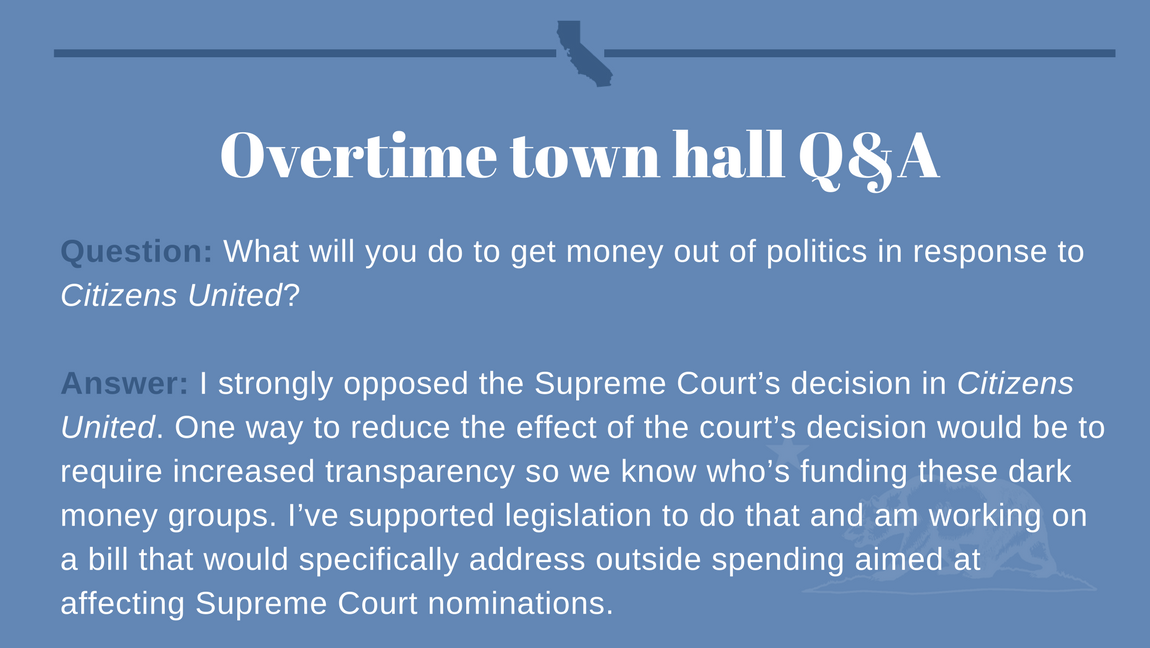 Overtime town hall Q&A

Question: What will you do to get money out of politics in response to Citizens United?

Answer: I strongly opposed the Supreme Court's decision in Citizens United. One way to reduce the effect of the court's decision would be to require increased transparency so we know who's funding these dark money groups. I've supported legislation to do that and am working on a bill that would specifically address outside spending aimed at affecting Supreme Court nominations.